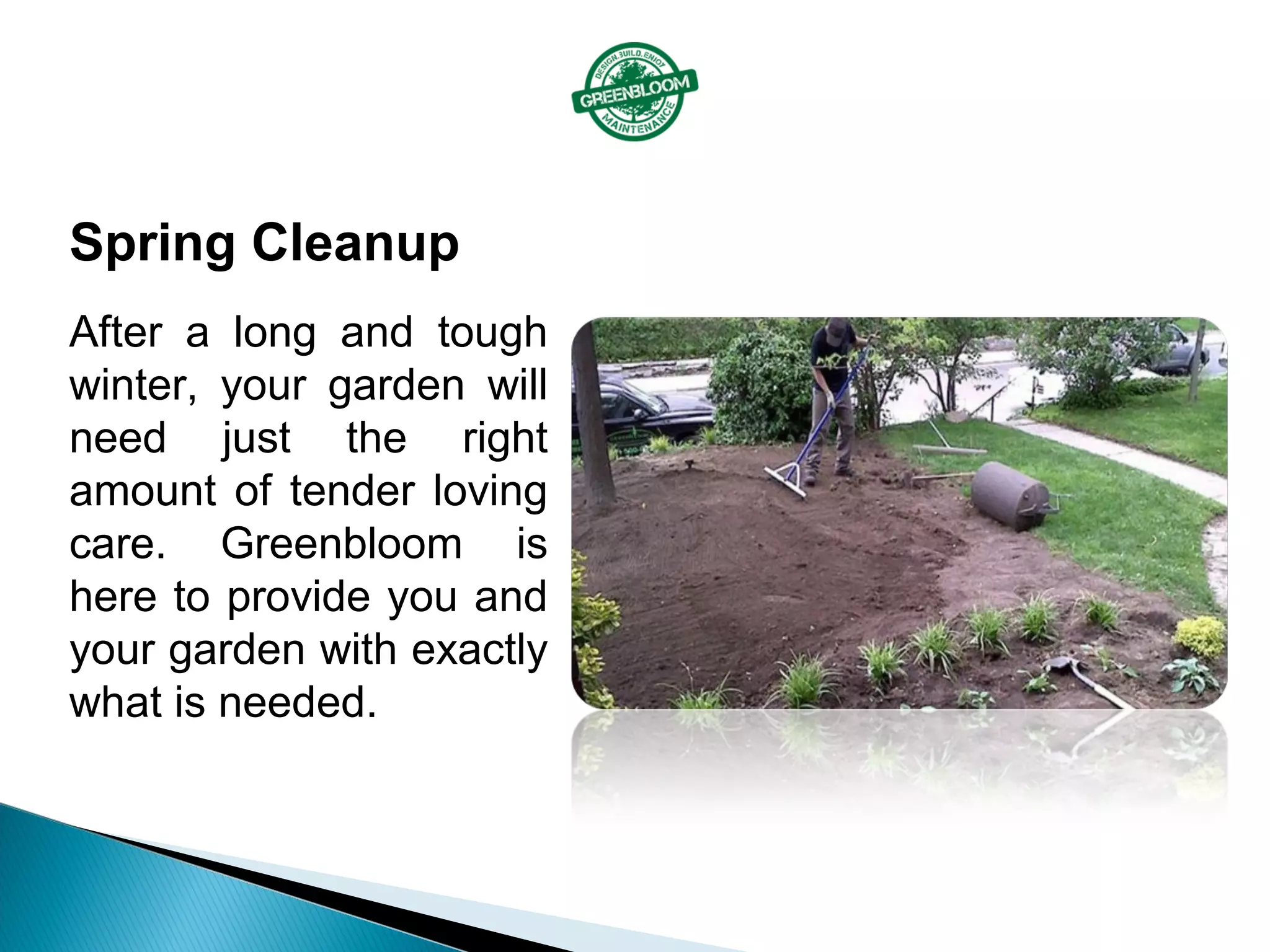 DESIGN.BUILD.ENJOY
GREENBLOOM
MAINTENANCE

Spring Cleanup

After a long and tough winter, your garden will need just the right amount of tender loving care. Greenbloom is here to provide you and your garden with exactly what is needed.